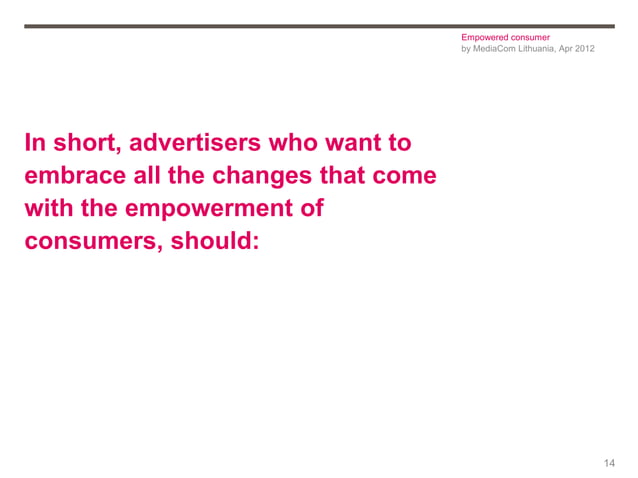 Empowered consumer
by MediaCom Lithuania, Apr 2012

In short, advertisers who want to embrace all the changes that come with the empowerment of consumers, should:

14